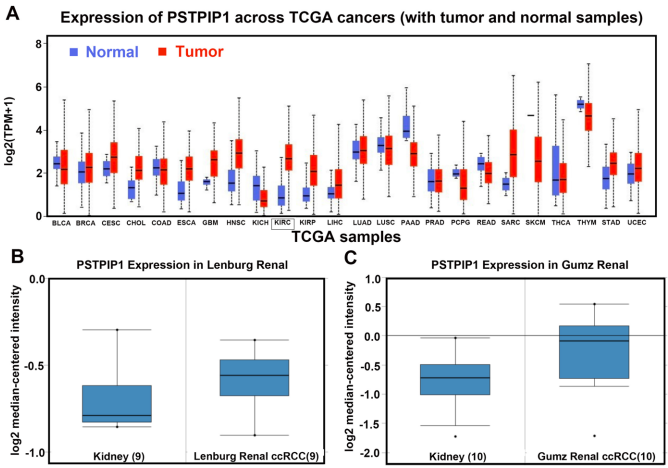 A

Expression of PSTPIP1 across TCGA cancers (with tumor and normal samples)

Normal Tumor

log2(TPM+1)

8
6
4
2
0

BLCA BRCA CESC CHOL COAD ESCA GBM HNSC KICH KIRC KIRP LIHC LUAD LUSC PAAD PRAD PCPG READ SARC SKCM THCA THYM STAD UCEC

TCGA samples

B

PSTPIP1 Expression in Lenburg Renal

log2 median-centered intensity

0.0
-0.5
-1.0

Kidney (9)
Lenburg Renal ccRCC(9)

C

PSTPIP1 Expression in Gumz Renal

log2 median-centered intensity

1.0
0.5
0.0
-0.5
-1.0
-1.5
-2.0

Kidney (10)
Gumz Renal ccRCC(10)